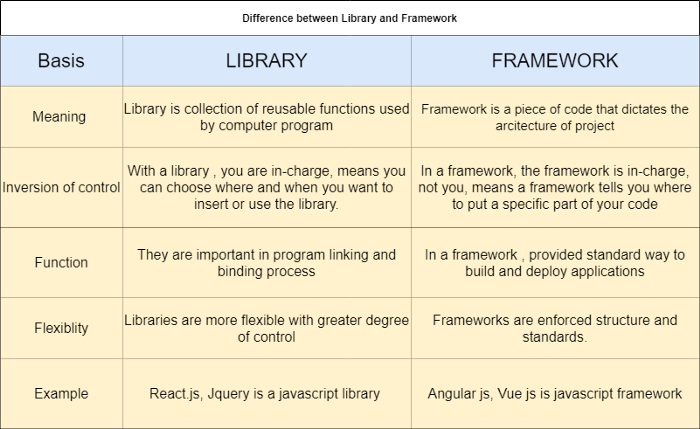 Difference between Library and Framework

| Basis | LIBRARY | FRAMEWORK |
|---|---|---|
| Meaning | Library is collection of reusable functions used by computer program | Framework is a piece of code that dictates the arcitecture of project |
| Inversion of control | With a library , you are in-charge, means you can choose where and when you want to insert or use the library. | In a framework, the framework is in-charge, not you, means a framework tells you where to put a specific part of your code |
| Function | They are important in program linking and binding process | In a framework , provided standard way to build and deploy applications |
| Flexiblity | Libraries are more flexible with greater degree of control | Frameworks are enforced structure and standards. |
| Example | React.js, Jquery is a javascript library | Angular js, Vue js is javascript framework |